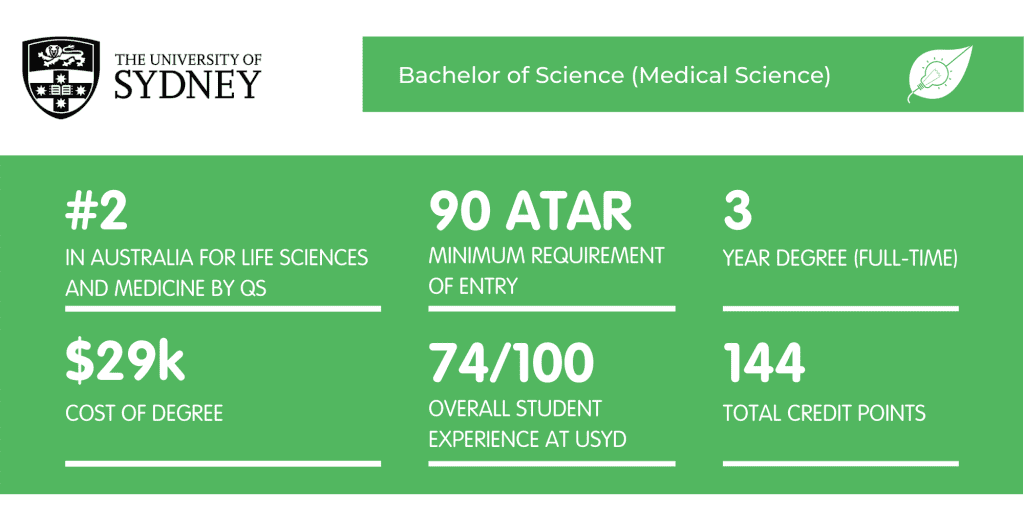 THE UNIVERSITY OF
SYDNEY

Bachelor of Science (Medical Science)

#2
IN AUSTRALIA FOR LIFE SCIENCES AND MEDICINE BY QS

90 ATAR
MINIMUM REQUIREMENT OF ENTRY

3
YEAR DEGREE (FULL-TIME)

$29k
COST OF DEGREE

74/100
OVERALL STUDENT EXPERIENCE AT USYD

144
TOTAL CREDIT POINTS